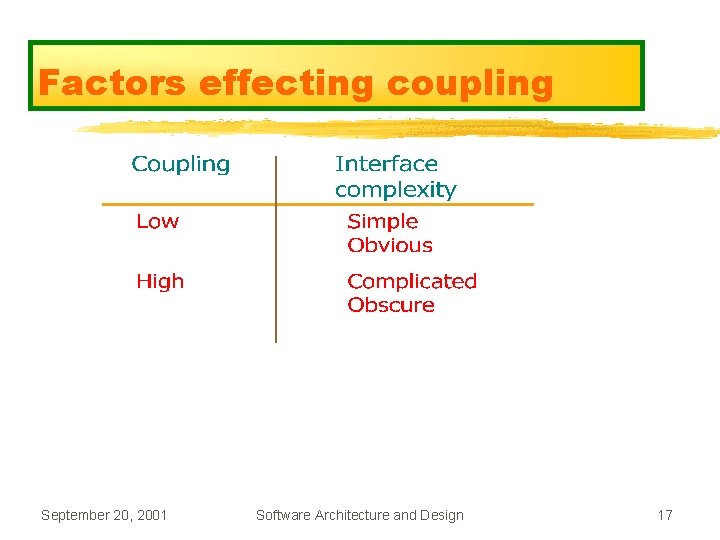 Factors effecting coupling

| Coupling | Interface complexity |
|---|---|
| Low | Simple Obvious |
| High | Complicated Obscure |

September 20, 2001

Software Architecture and Design

17